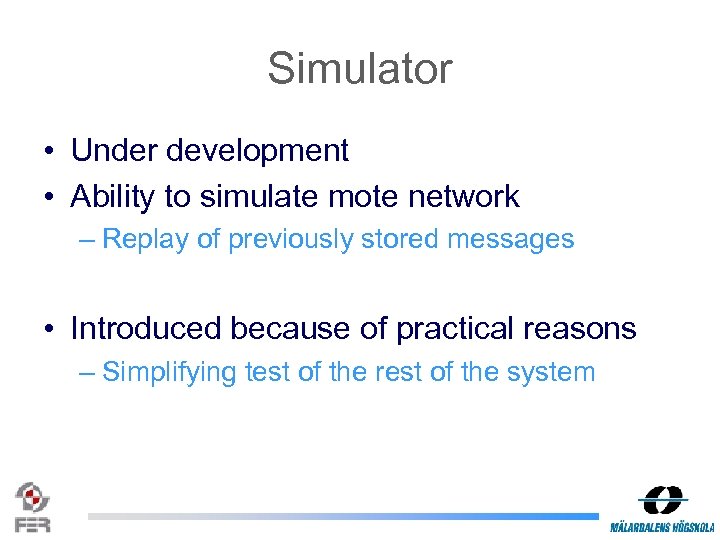 Simulator

• Under development
• Ability to simulate mote network
– Replay of previously stored messages

• Introduced because of practical reasons
– Simplifying test of the rest of the system

FER

MÄLARDALENS HÖGSKOLA